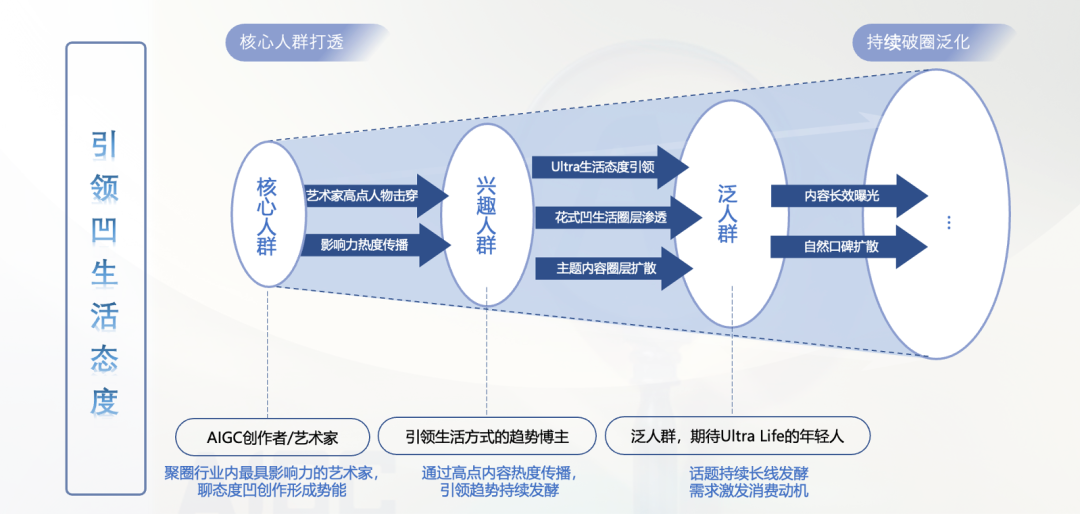 引领凹生活态度

核心人群打透

持续破圈泛化

核心人群

艺术家高点人物击穿

影响力热度传播

兴趣人群

Ultra生活态度引领

花式凹生活圈层渗透

主题内容圈层扩散

泛人群

内容长效曝光

自然口碑扩散

…

AIGC创作者/艺术家

聚圈行业内最具影响力的艺术家，聊态度凹创作形成势能

引领生活方式的趋势博主

通过高点内容热度传播，引领趋势持续发酵

泛人群，期待Ultra Life的年轻人

话题持续长线发酵
需求激发消费动机